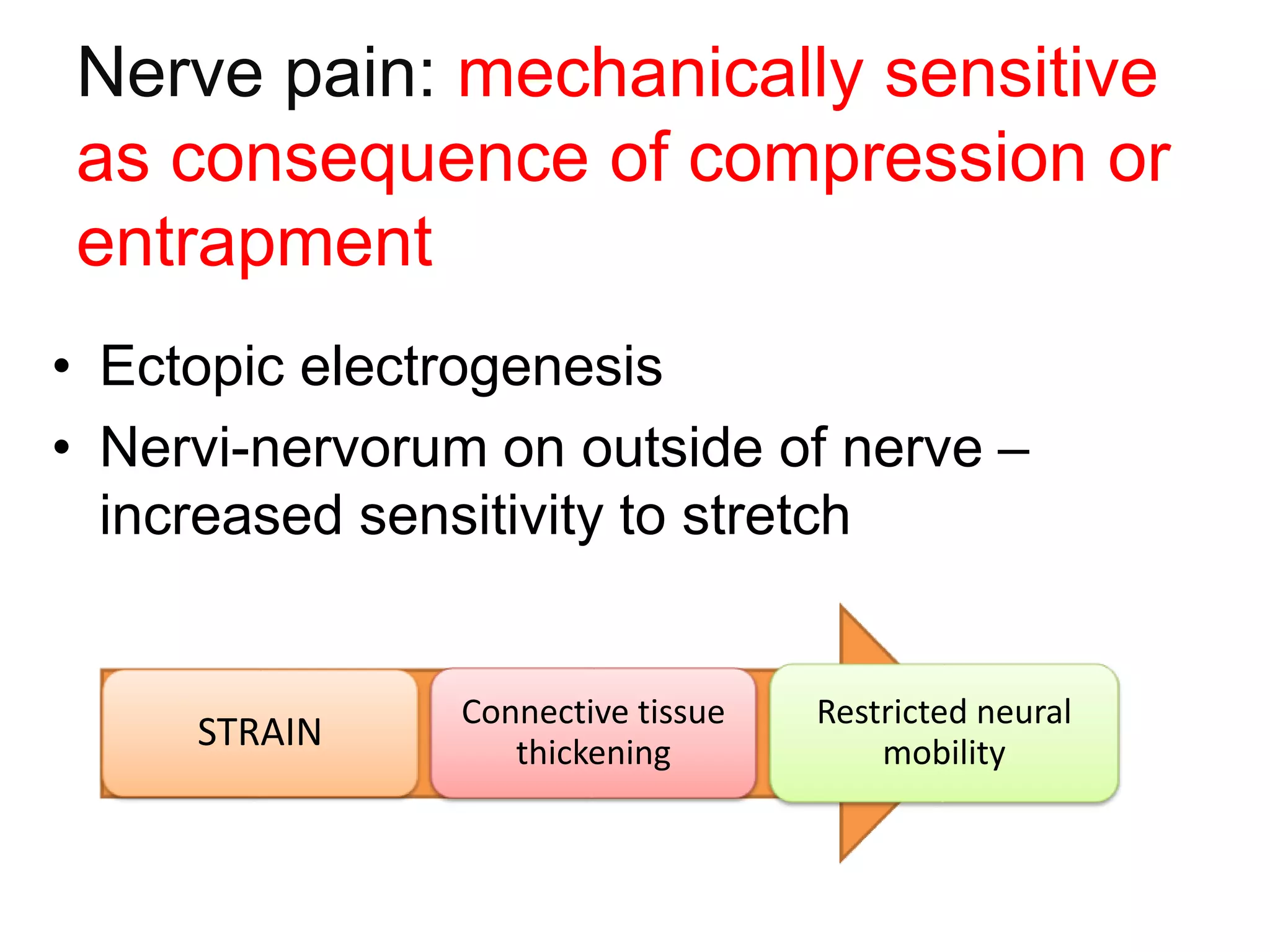 Nerve pain: mechanically sensitive as consequence of compression or entrapment

• Ectopic electrogenesis
• Nervi-nervorum on outside of nerve – increased sensitivity to stretch

STRAIN

Connective tissue thickening

Restricted neural mobility